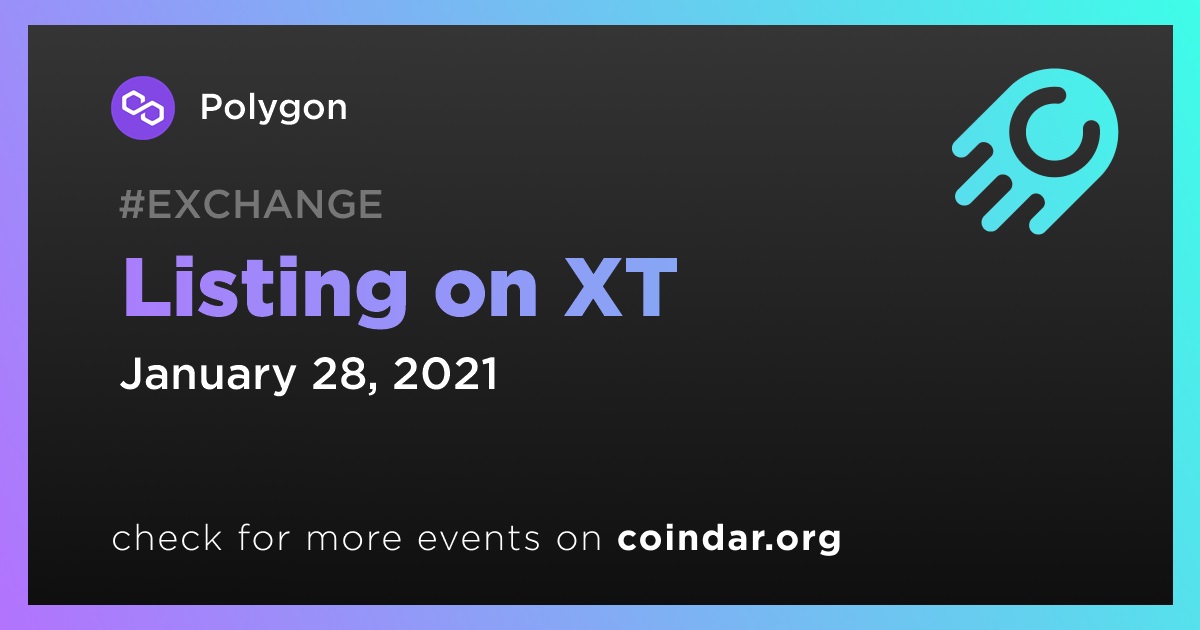 Polygon

#EXCHANGE

Listing on XT

January 28, 2021

check for more events on coindar.org